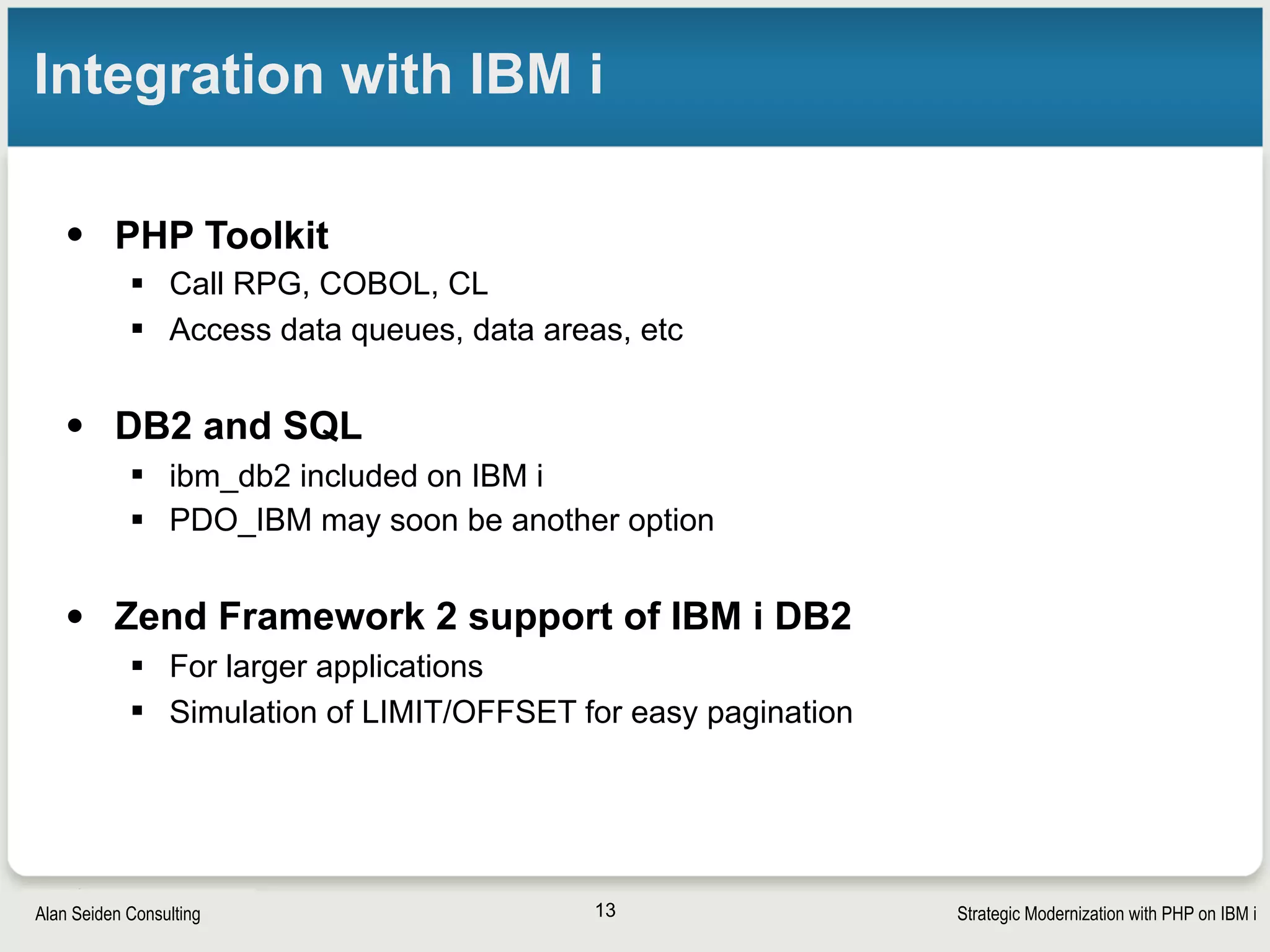 Integration with IBM i

• PHP Toolkit
  ▪ Call RPG, COBOL, CL
  ▪ Access data queues, data areas, etc

• DB2 and SQL
  ▪ ibm_db2 included on IBM i
  ▪ PDO_IBM may soon be another option

• Zend Framework 2 support of IBM i DB2
  ▪ For larger applications
  ▪ Simulation of LIMIT/OFFSET for easy pagination

Alan Seiden Consulting

13

Strategic Modernization with PHP on IBM i